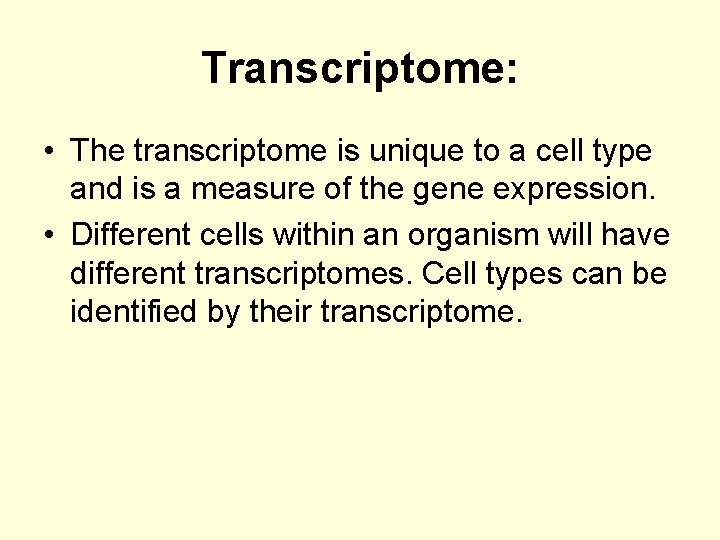 Transcriptome:

• The transcriptome is unique to a cell type and is a measure of the gene expression.

• Different cells within an organism will have different transcriptomes. Cell types can be identified by their transcriptome.